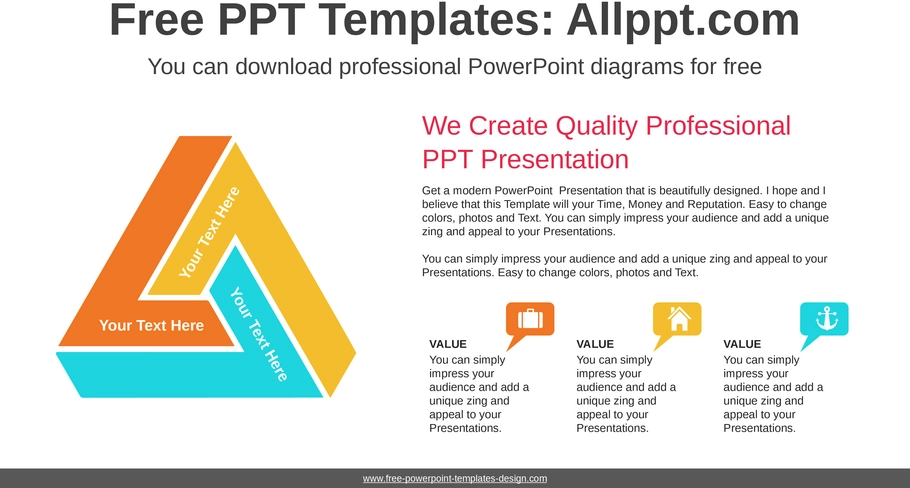 Free PPT Templates: Allppt.com

You can download professional PowerPoint diagrams for free

Your Text Here

Your Text Here

Your Text Here

We Create Quality Professional PPT Presentation

Get a modern PowerPoint Presentation that is beautifully designed. I hope and I believe that this Template will your Time, Money and Reputation. Easy to change colors, photos and Text. You can simply impress your audience and add a unique zing and appeal to your Presentations.

You can simply impress your audience and add a unique zing and appeal to your Presentations. Easy to change colors, photos and Text.

VALUE
You can simply impress your audience and add a unique zing and appeal to your Presentations.

VALUE
You can simply impress your audience and add a unique zing and appeal to your Presentations.

VALUE
You can simply impress your audience and add a unique zing and appeal to your Presentations.

www.free-powerpoint-templates-design.com